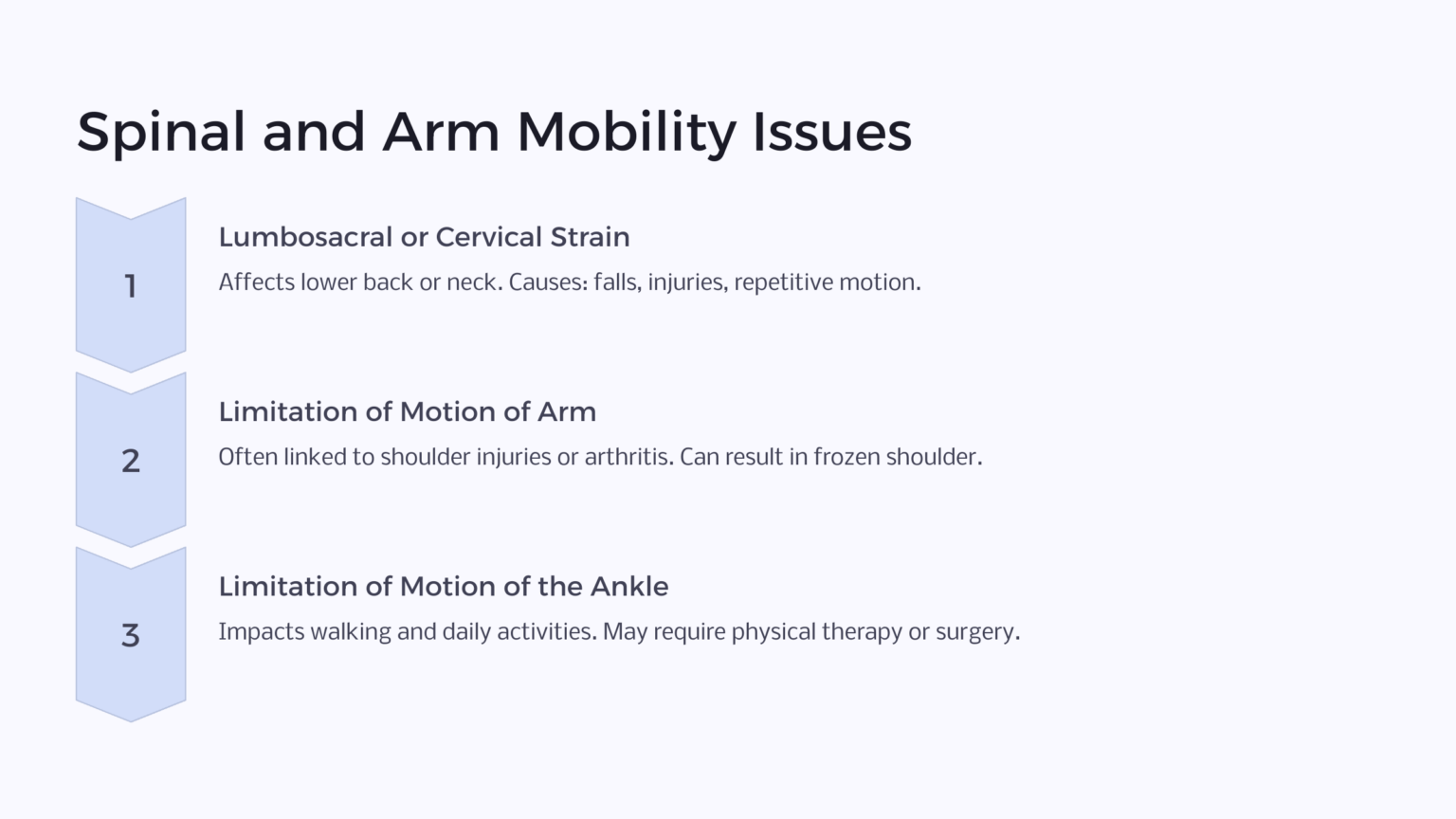 Spinal and Arm Mobility Issues

1

Lumbosacral or Cervical Strain

Affects lower back or neck. Causes: falls, injuries, repetitive motion.

2

Limitation of Motion of Arm

Often linked to shoulder injuries or arthritis. Can result in frozen shoulder.

3

Limitation of Motion of the Ankle

Impacts walking and daily activities. May require physical therapy or surgery.